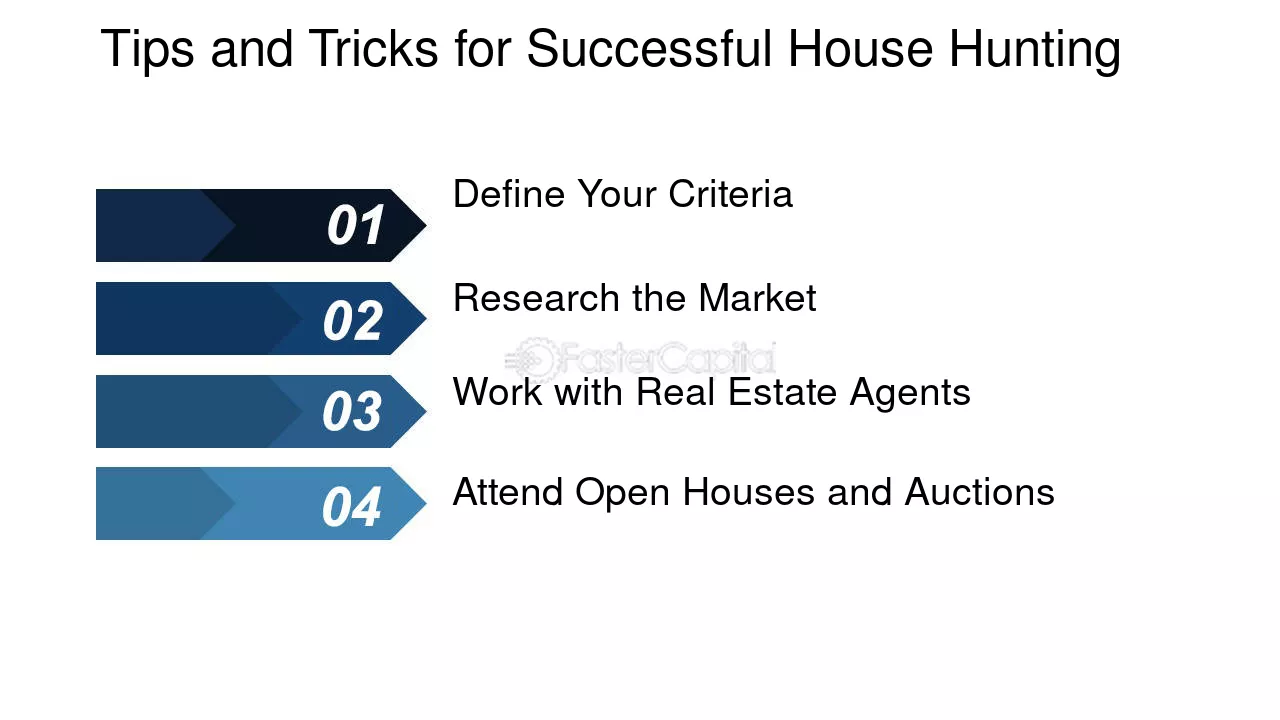 Tips and Tricks for Successful House Hunting

01
Define Your Criteria

02
Research the Market

03
Work with Real Estate Agents

04
Attend Open Houses and Auctions

FasterCapital